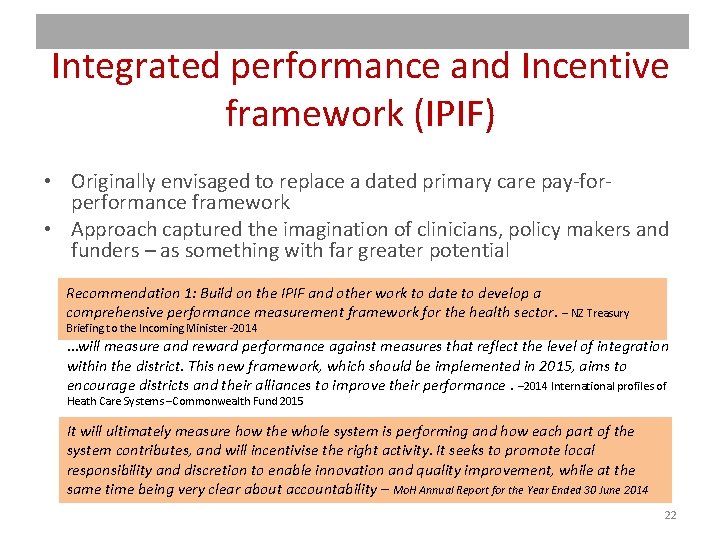 Integrated performance and Incentive framework (IPIF)

• Originally envisaged to replace a dated primary care pay-for-performance framework
• Approach captured the imagination of clinicians, policy makers and funders – as something with far greater potential

Recommendation 1: Build on the IPIF and other work to date to develop a comprehensive performance measurement framework for the health sector. – NZ Treasury Briefing to the Incoming Minister -2014

...will measure and reward performance against measures that reflect the level of integration within the district. This new framework, which should be implemented in 2015, aims to encourage districts and their alliances to improve their performance . –2014 International profiles of Heath Care Systems –Commonwealth Fund 2015

It will ultimately measure how the whole system is performing and how each part of the system contributes, and will incentivise the right activity. It seeks to promote local responsibility and discretion to enable innovation and quality improvement, while at the same time being very clear about accountability – MoH Annual Report for the Year Ended 30 June 2014

22